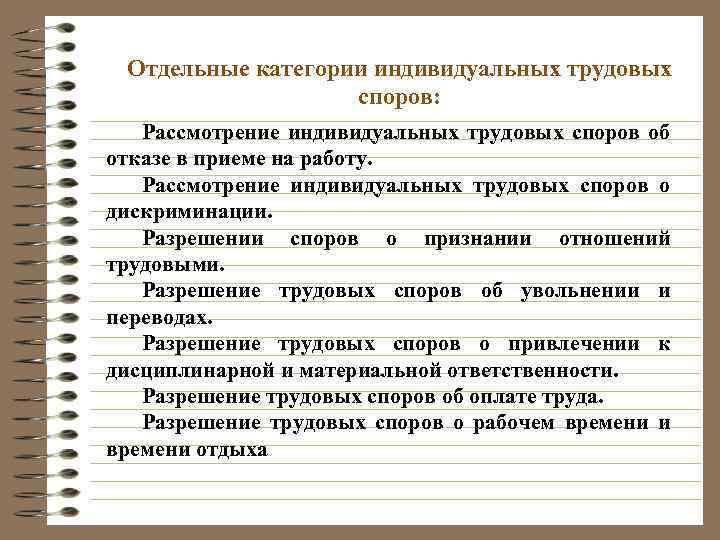 Отдельные категории индивидуальных трудовых споров:

Рассмотрение индивидуальных трудовых споров об отказе в приеме на работу.

Рассмотрение индивидуальных трудовых споров о дискриминации.

Разрешении споров о признании отношений трудовыми.

Разрешение трудовых споров об увольнении и переводах.

Разрешение трудовых споров о привлечении к дисциплинарной и материальной ответственности.

Разрешение трудовых споров об оплате труда.

Разрешение трудовых споров о рабочем времени и времени отдыха